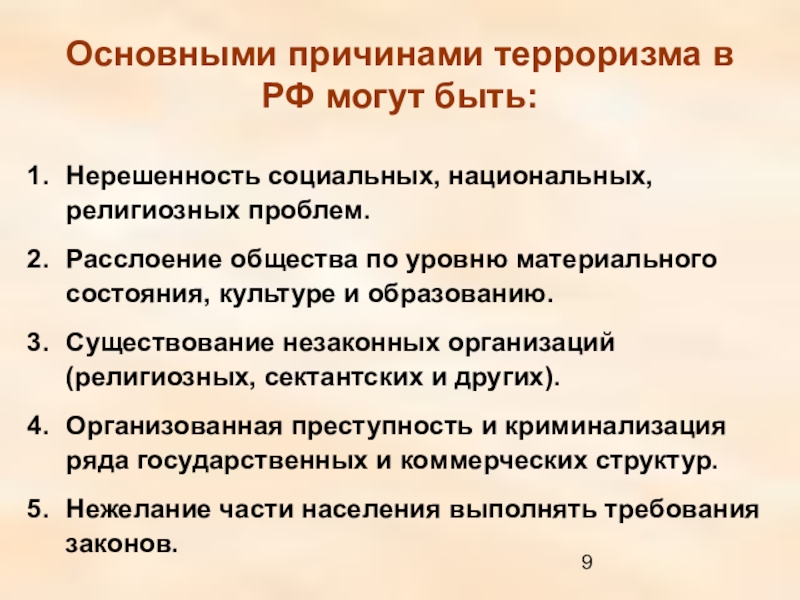 Основными причинами терроризма в РФ могут быть:

1. Нерешенность социальных, национальных, религиозных проблем.
2. Расслоение общества по уровню материального состояния, культуре и образованию.
3. Существование незаконных организаций (религиозных, сектантских и других).
4. Организованная преступность и криминализация ряда государственных и коммерческих структур.
5. Нежелание части населения выполнять требования законов.

9